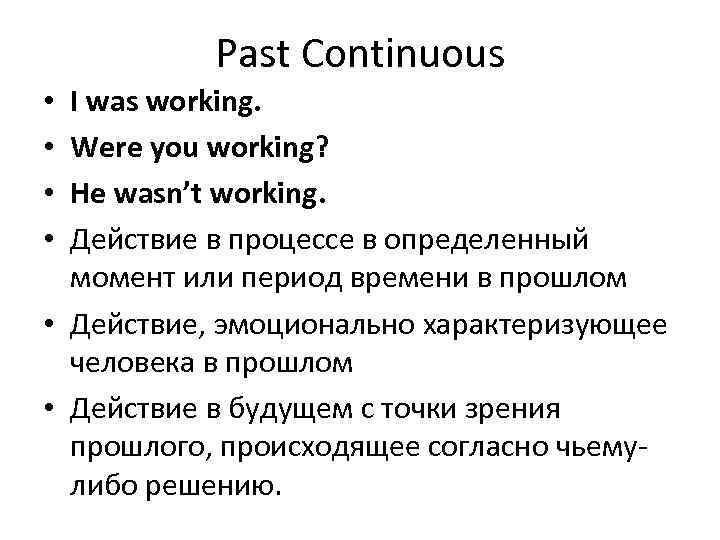 Past Continuous

• I was working.
• Were you working?
• He wasn't working.
• Действие в процессе в определенный момент или период времени в прошлом
• Действие, эмоционально характеризующее человека в прошлом
• Действие в будущем с точки зрения прошлого, происходящее согласно чьему-либо решению.